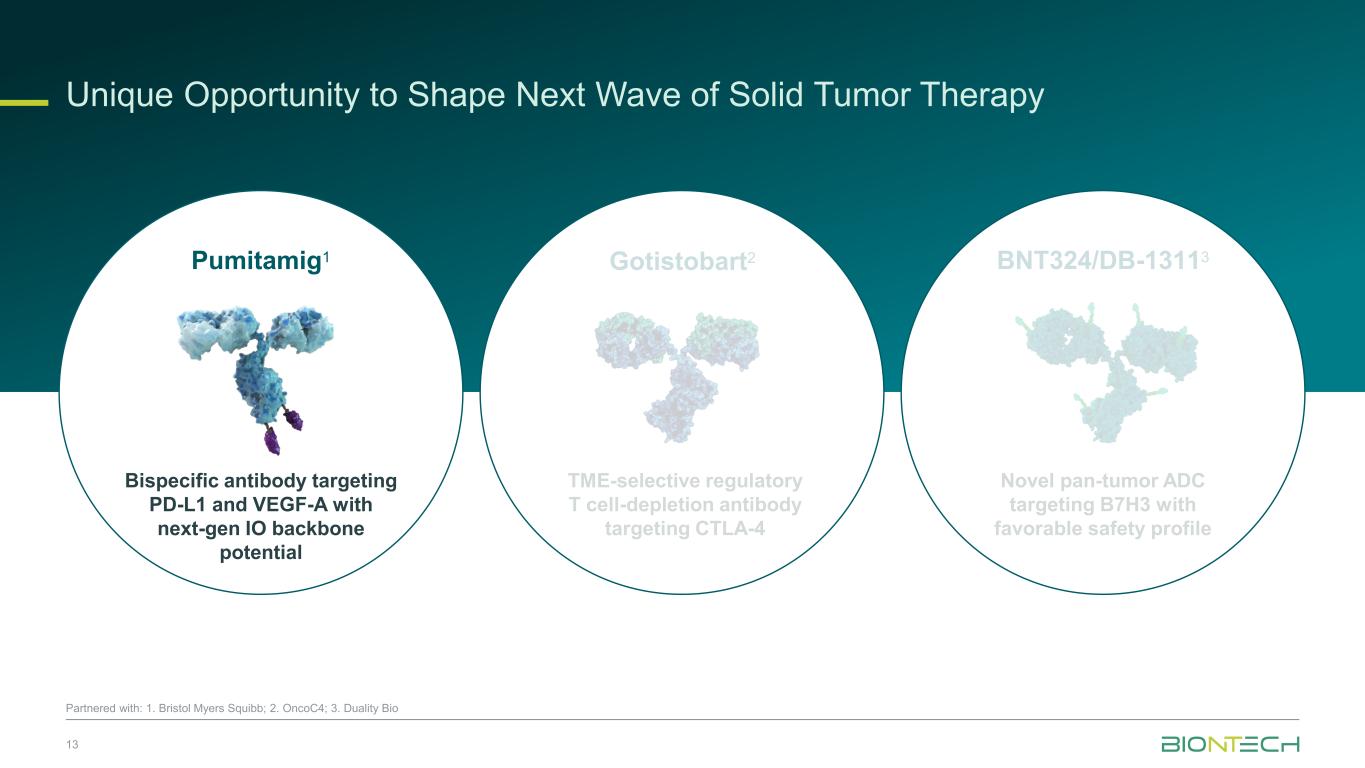 Unique Opportunity to Shape Next Wave of Solid Tumor Therapy

Pumitamig$^1$

Bispecific antibody targeting PD-L1 and VEGF-A with next-gen IO backbone potential

Gotistobart$^2$

TME-selective regulatory T cell-depletion antibody targeting CTLA-4

BNT324/DB-1311$^3$

Novel pan-tumor ADC targeting B7H3 with favorable safety profile

Partnered with: 1. Bristol Myers Squibb; 2. OncoC4; 3. Duality Bio

13

BIONTECH